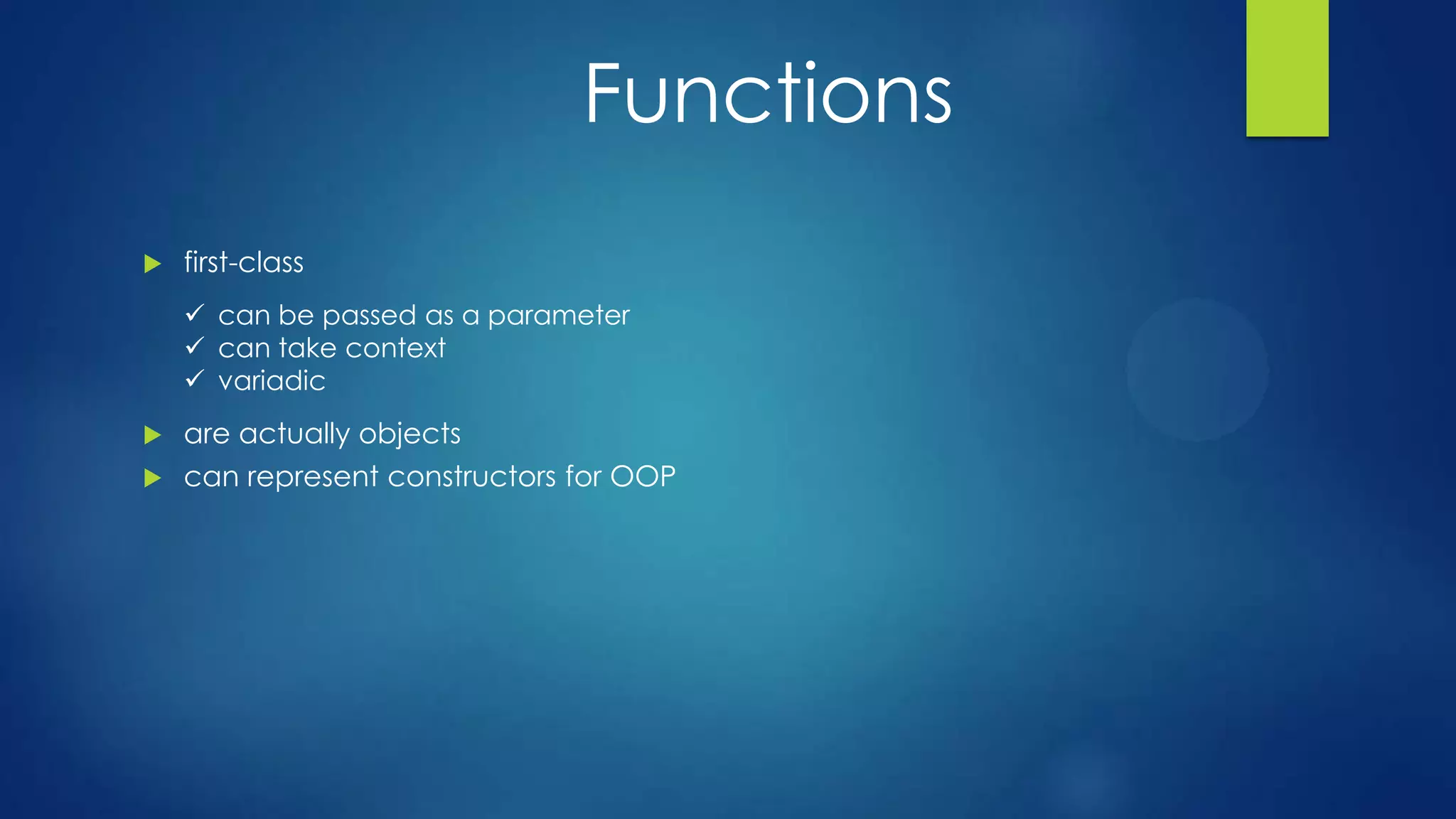 Functions

▶ first-class

✓ can be passed as a parameter
✓ can take context
✓ variadic

▶ are actually objects
▶ can represent constructors for OOP